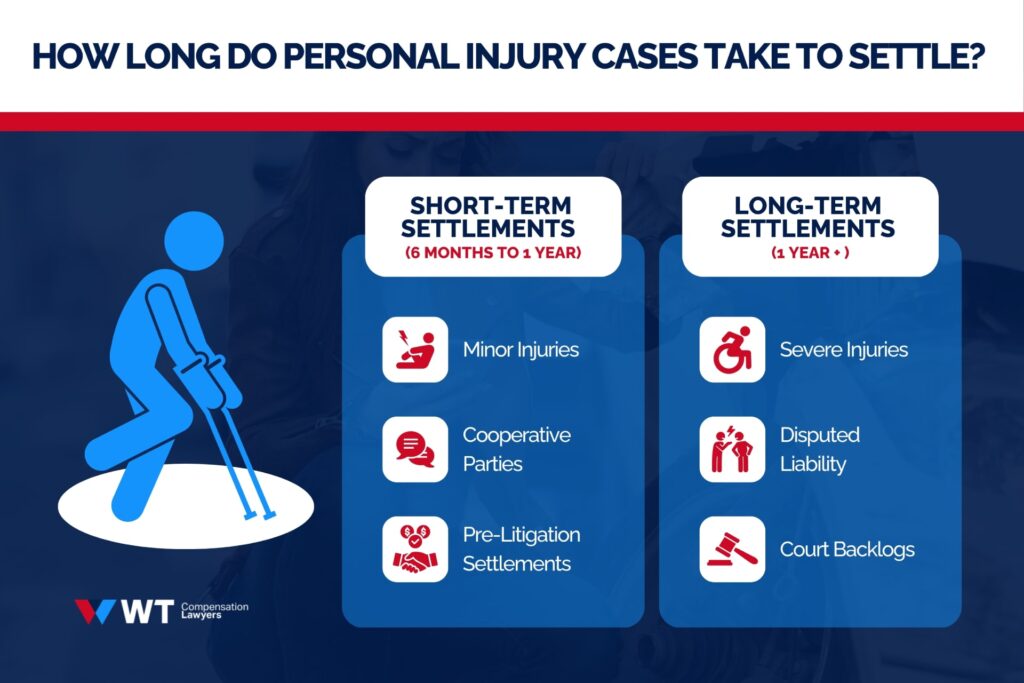 HOW LONG DO PERSONAL INJURY CASES TAKE TO SETTLE?

SHORT-TERM SETTLEMENTS
(6 MONTHS TO 1 YEAR)

Minor Injuries

Cooperative Parties

Pre-Litigation Settlements

LONG-TERM SETTLEMENTS
(1 YEAR + )

Severe Injuries

Disputed Liability

Court Backlogs

WT Compensation Lawyers